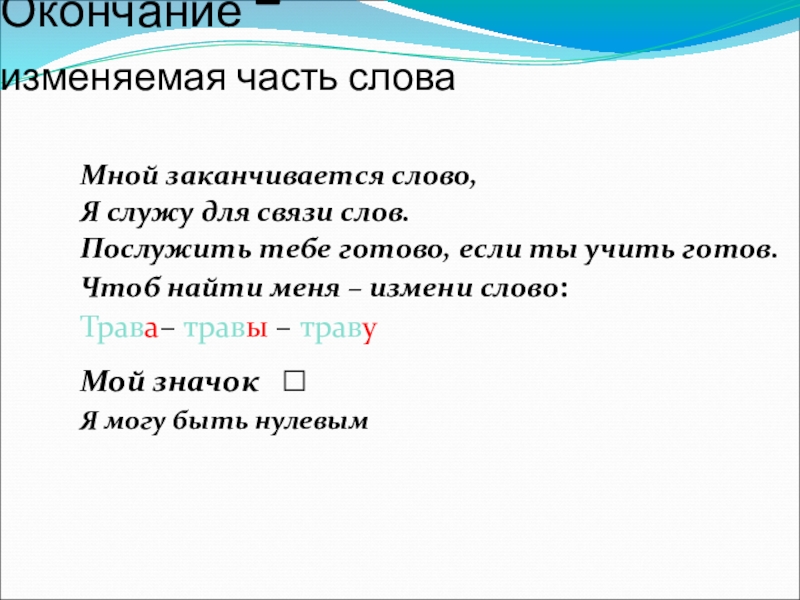 Окончание –
изменяемая часть слова

Мной заканчивается слово,
Я служу для связи слов.
Послужить тебе готово, если ты учить готов.
Чтоб найти меня – измени слово:
Трава– травы – траву

Мой значок □
Я могу быть нулевым